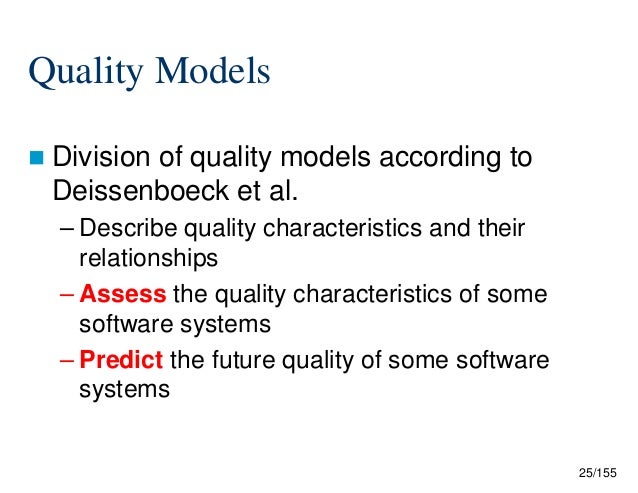 Quality Models

Division of quality models according to Deissenboeck et al.

– Describe quality characteristics and their relationships

– Assess the quality characteristics of some software systems

– Predict the future quality of some software systems

25/155